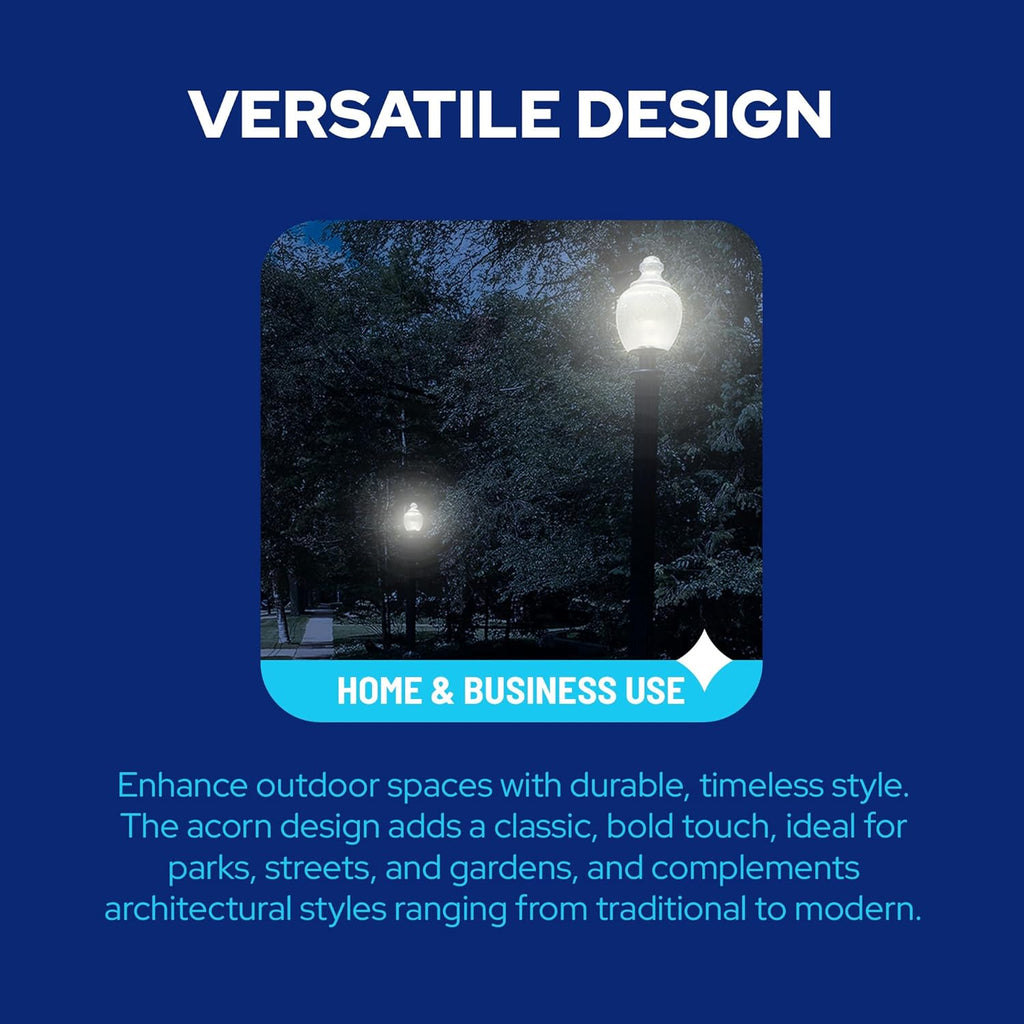 VERSATILE DESIGN

HOME & BUSINESS USE

Enhance outdoor spaces with durable, timeless style. The acorn design adds a classic, bold touch, ideal for parks, streets, and gardens, and complements architectural styles ranging from traditional to modern.